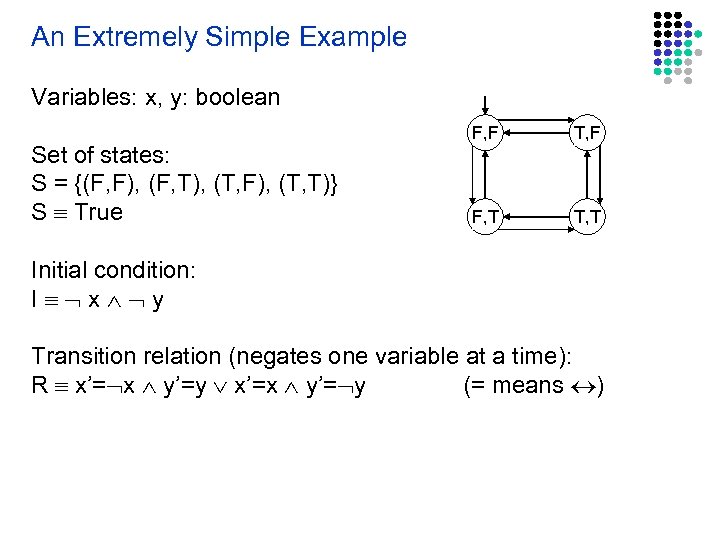 An Extremely Simple Example

Variables: x, y: boolean

Set of states:
S = {(F,F), (F,T), (T,F), (T,T)}
S $\equiv$ True

Initial condition:
I $\equiv \neg$ x $\wedge \neg$ y

Transition relation (negates one variable at a time):
R $\equiv$ x'=$\neg$x $\wedge$ y'=y $\vee$ x'=x $\wedge$ y'=$\neg$y (= means $\leftrightarrow$)

F,F
T,F
F,T
T,T